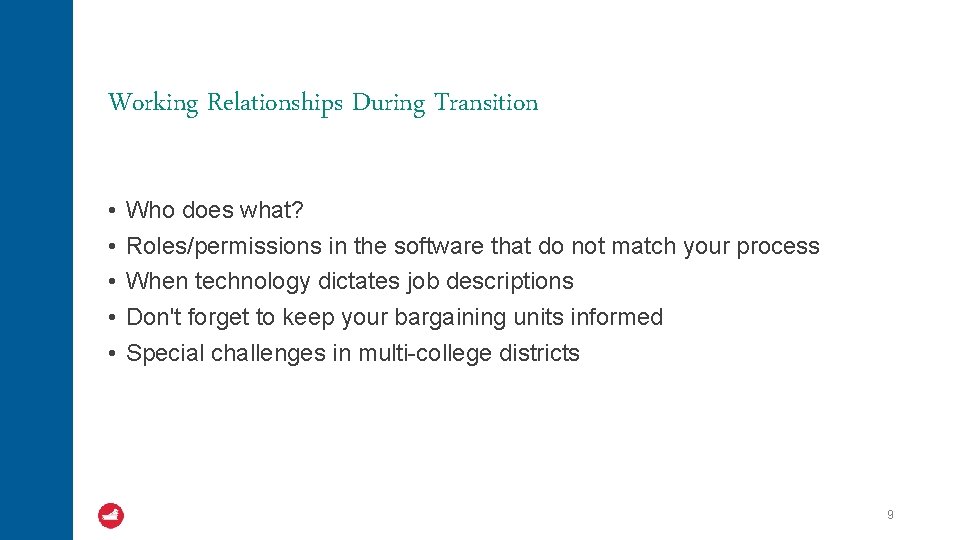 Working Relationships During Transition

• Who does what?
• Roles/permissions in the software that do not match your process
• When technology dictates job descriptions
• Don't forget to keep your bargaining units informed
• Special challenges in multi-college districts

9